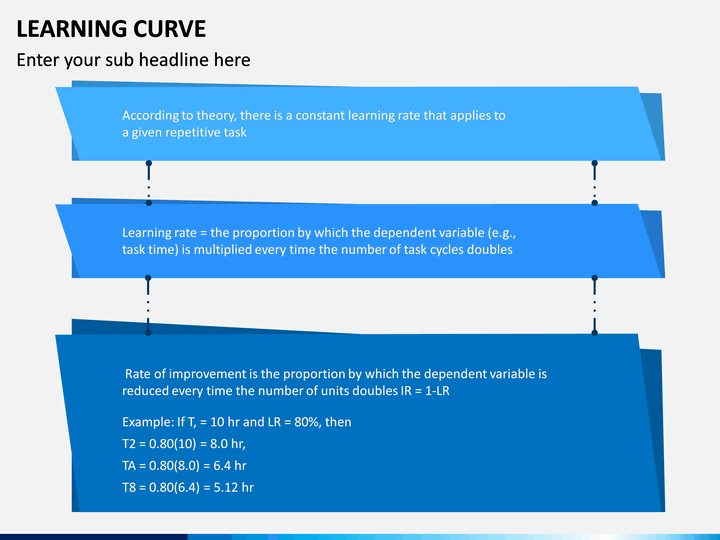 LEARNING CURVE

Enter your sub headline here

According to theory, there is a constant learning rate that applies to a given repetitive task

Learning rate = the proportion by which the dependent variable (e.g., task time) is multiplied every time the number of task cycles doubles

Rate of improvement is the proportion by which the dependent variable is reduced every time the number of units doubles IR = 1-LR

Example: If T, = 10 hr and LR = 80%, then

T2 = 0.80(10) = 8.0 hr,

TA = 0.80(8.0) = 6.4 hr

T8 = 0.80(6.4) = 5.12 hr